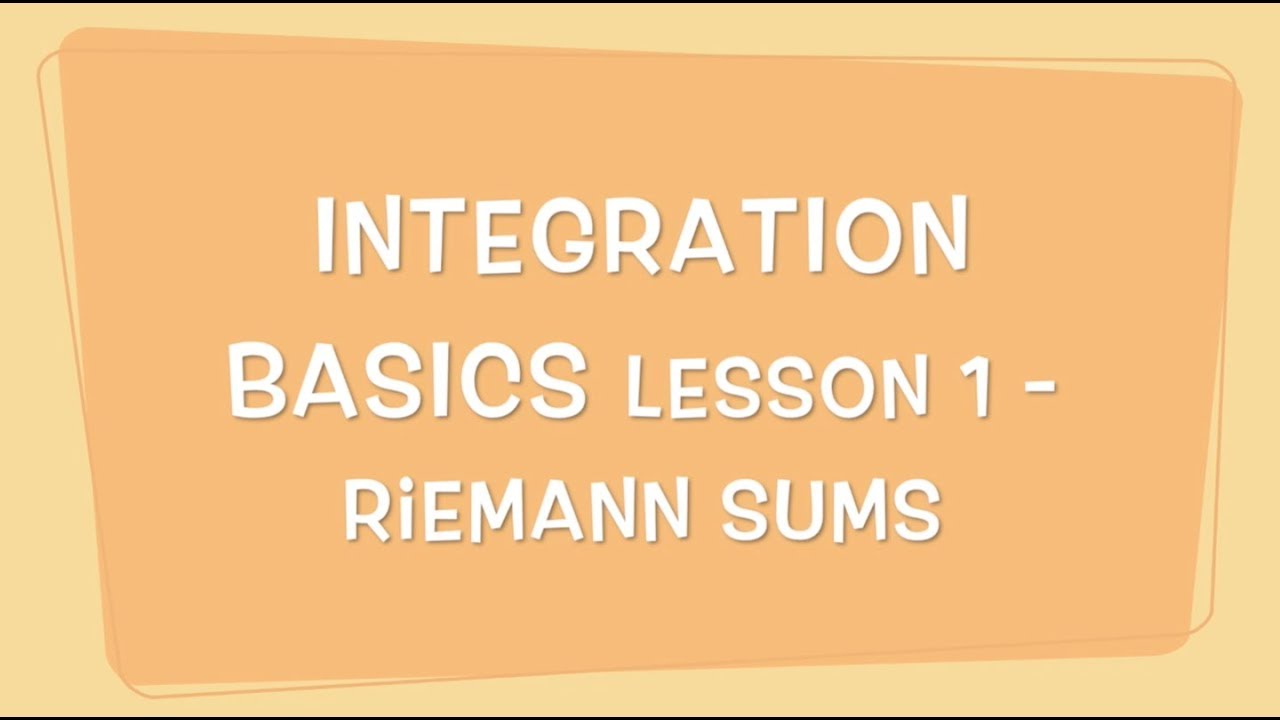 INTEGRATION BASICS LESSON 1 - RiEMANN SUMS